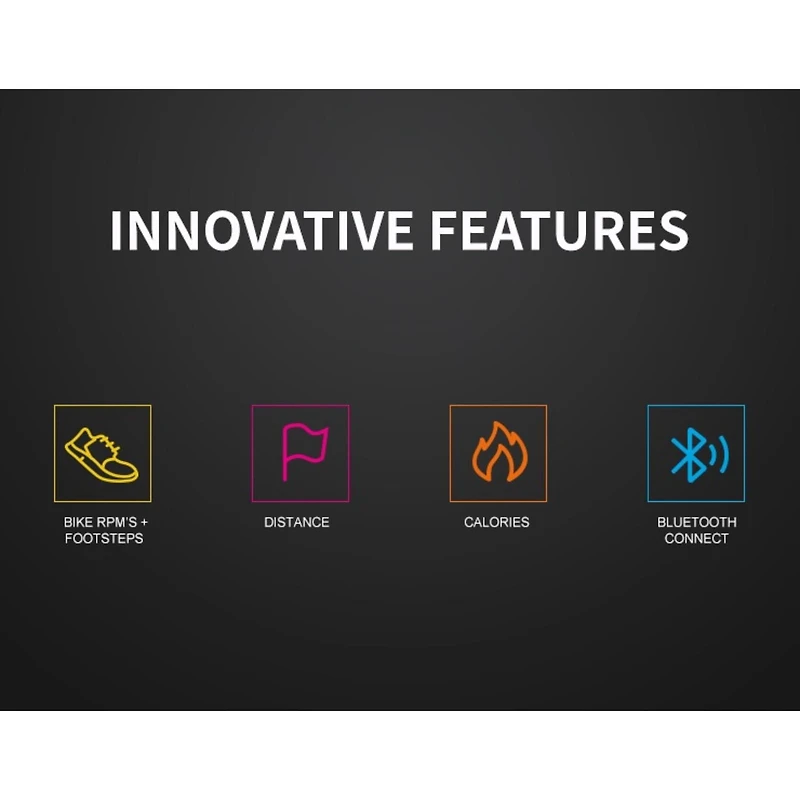 INNOVATIVE FEATURES

BIKE RPM'S +
FOOTSTEPS

DISTANCE

CALORIES

BLUETOOTH
CONNECT